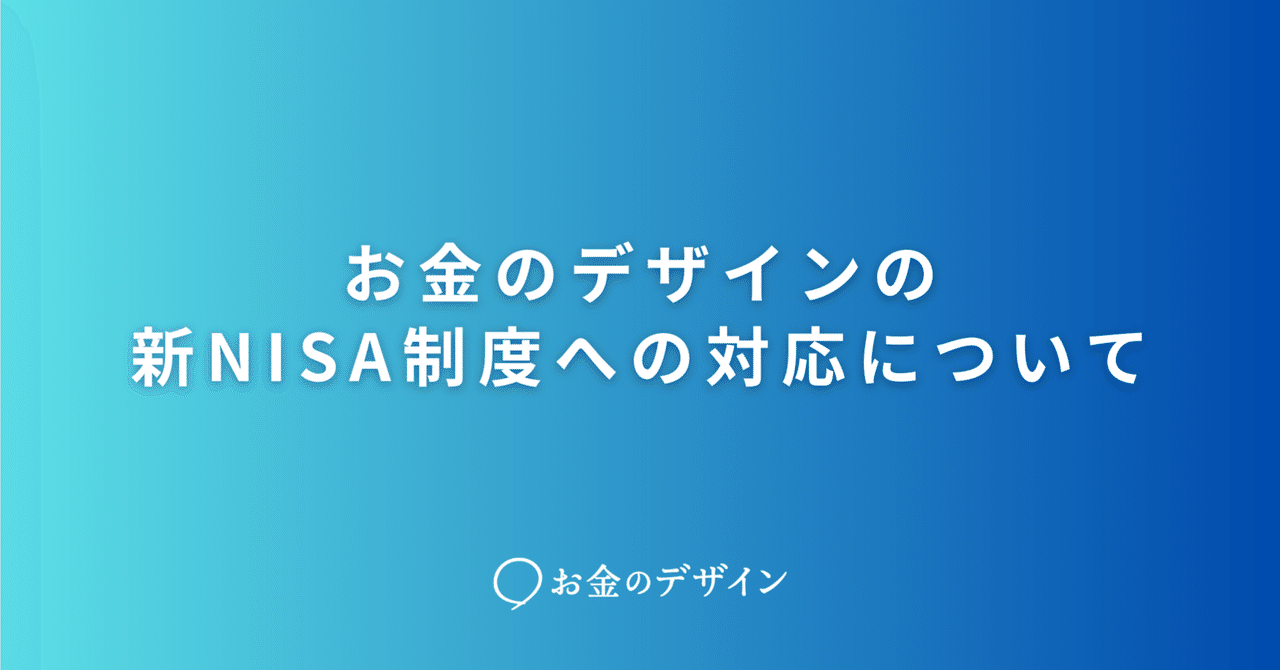 お金のデザインの
新NISA制度への対応について

お金のデザイン